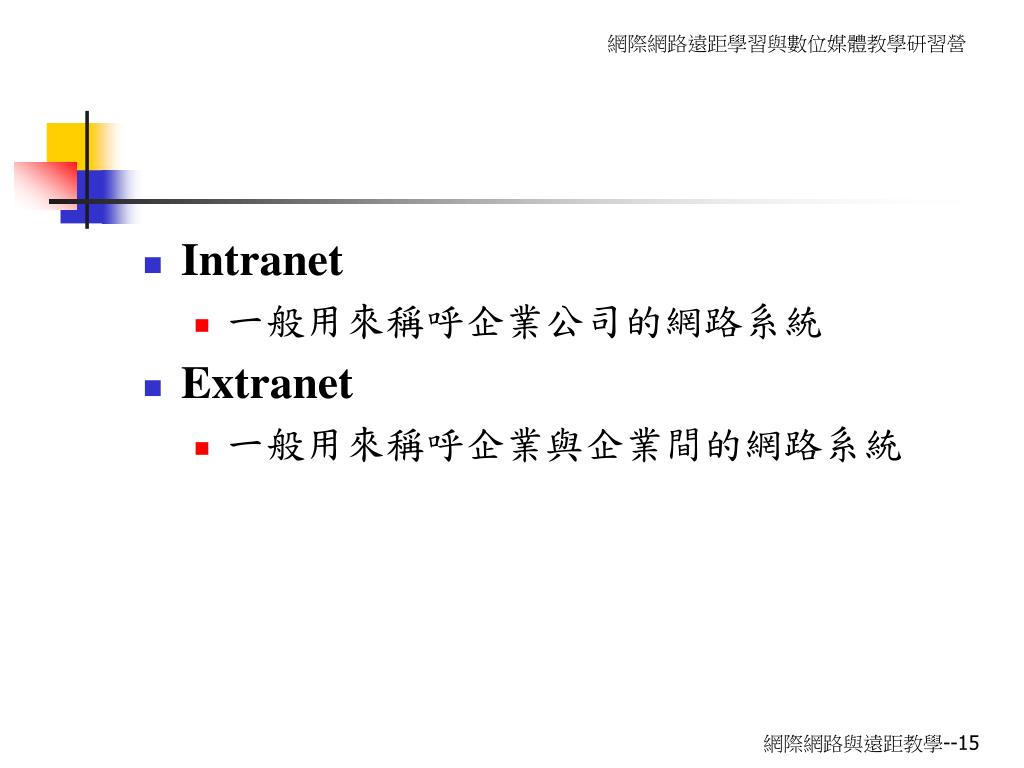 網際網路遠距學習與數位媒體教學研習營

Intranet

一般用來稱呼企業公司的網路系統

Extranet

一般用來稱呼企業與企業間的網路系統

網際網路與遠距教學--15